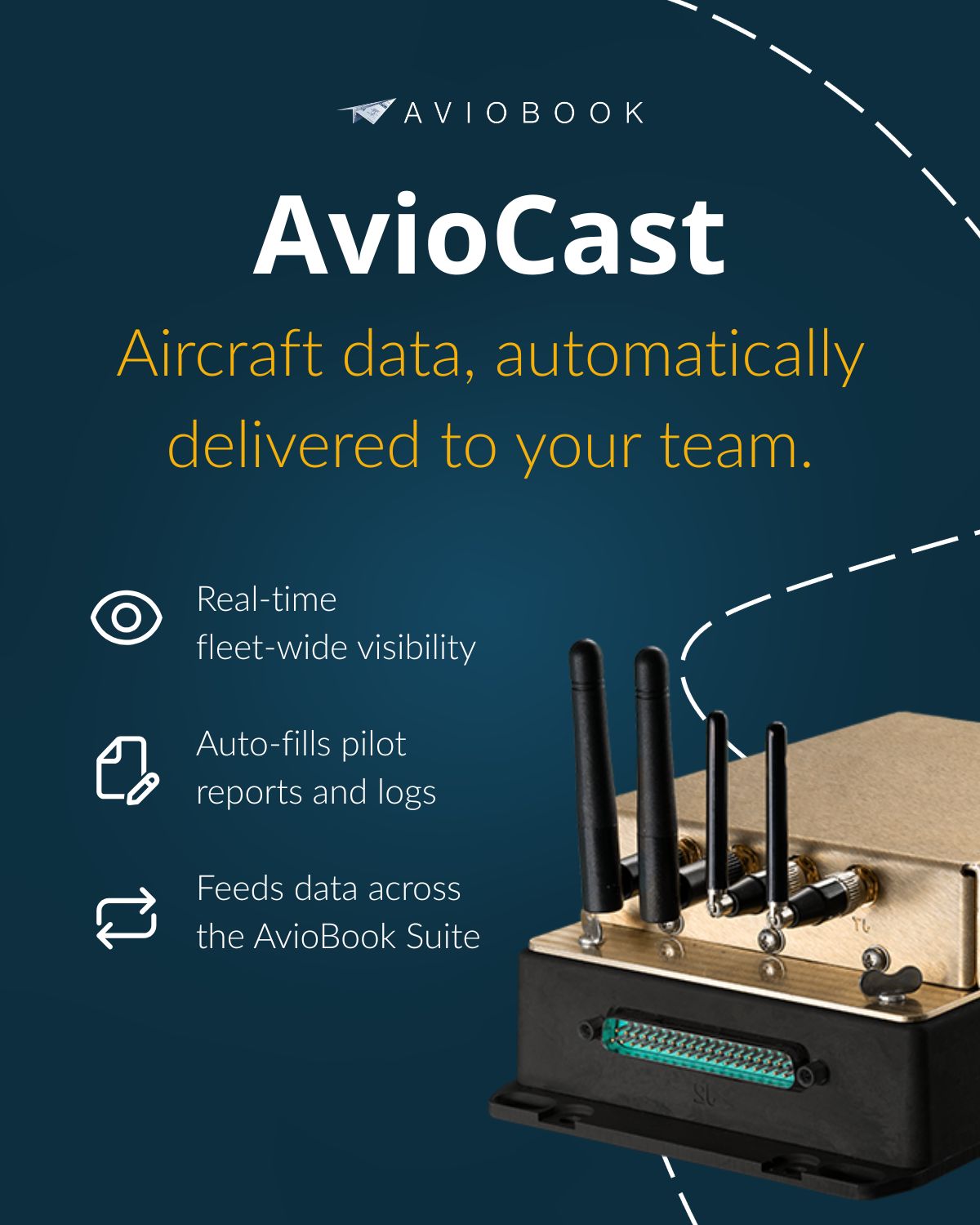 AVIOBOOK

AvioCast

Aircraft data, automatically delivered to your team.

Real-time fleet-wide visibility

Auto-fills pilot reports and logs

Feeds data across the AvioBook Suite